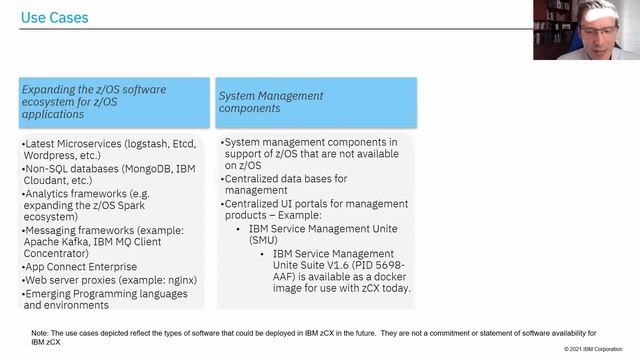 Use Cases

Expanding the z/OS software ecosystem for z/OS applications

•Latest Microservices (logstash, Etcd, Wordpress, etc.)
•Non-SQL databases (MongoDB, IBM Cloudant, etc.)
•Analytics frameworks (e.g. expanding the z/OS Spark ecosystem)
•Messaging frameworks (example: Apache Kafka, IBM MQ Client Concentrator)
•App Connect Enterprise
•Web server proxies (example: nginx)
•Emerging Programming languages and environments

System Management components

•System management components in support of z/OS that are not available on z/OS
•Centralized data bases for management
•Centralized UI portals for management products – Example:
• IBM Service Management Unite (SMU)
• IBM Service Management Unite Suite V1.6 (PID 5698-AAF) is available as a docker image for use with zCX today.

Note: The use cases depicted reflect the types of software that could be deployed in IBM zCX in the future. They are not a commitment or statement of software availability for IBM zCX

© 2021 IBM Corporation